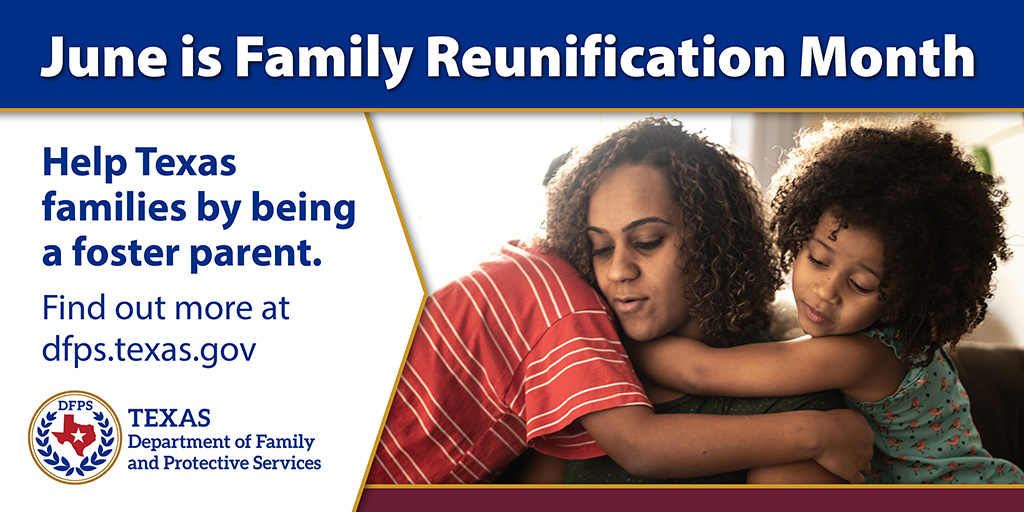 June is Family Reunification Month

Help Texas families by being a foster parent.

Find out more at dfps.texas.gov

DFPS

TEXAS
Department of Family and Protective Services